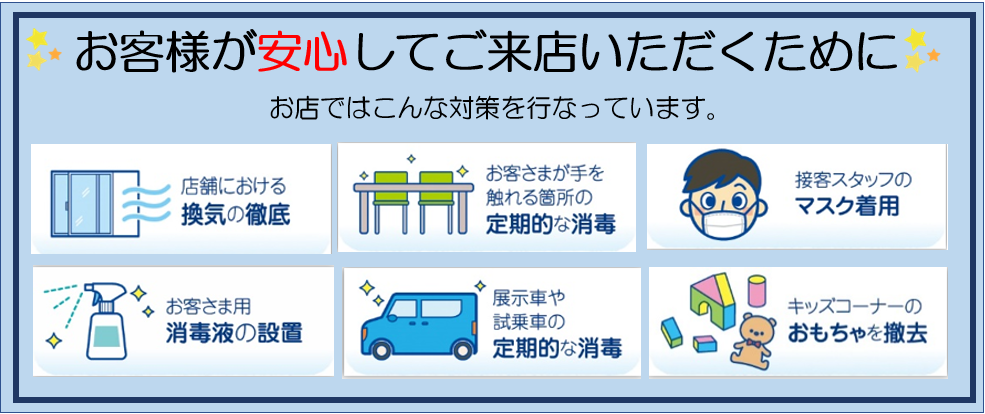 お客様が安心してご来店いただくために

お店ではこんな対策を行なっています。

店舗における
換気の徹底

お客さまが手を
触れる箇所の
定期的な消毒

接客スタッフの
マスク着用

お客さま用
消毒液の設置

展示車や
試乗車の
定期的な消毒

キッズコーナーの
おもちゃを撤去